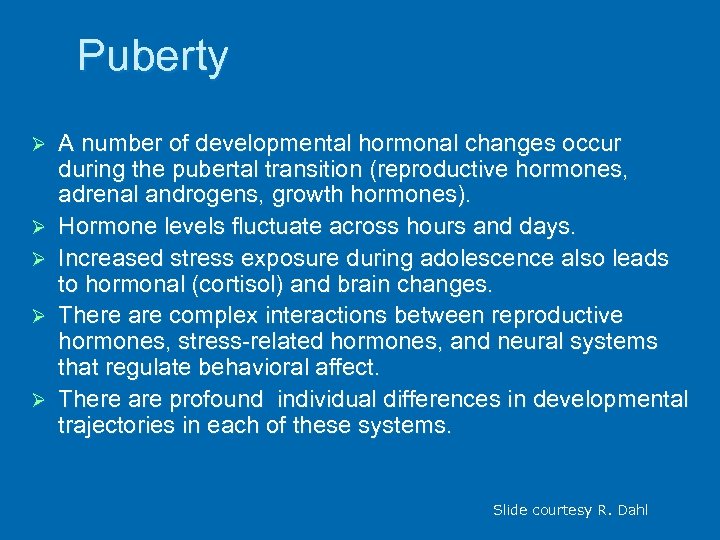 Puberty

➢ A number of developmental hormonal changes occur during the pubertal transition (reproductive hormones, adrenal androgens, growth hormones).

➢ Hormone levels fluctuate across hours and days.

➢ Increased stress exposure during adolescence also leads to hormonal (cortisol) and brain changes.

➢ There are complex interactions between reproductive hormones, stress-related hormones, and neural systems that regulate behavioral affect.

➢ There are profound individual differences in developmental trajectories in each of these systems.

Slide courtesy R. Dahl